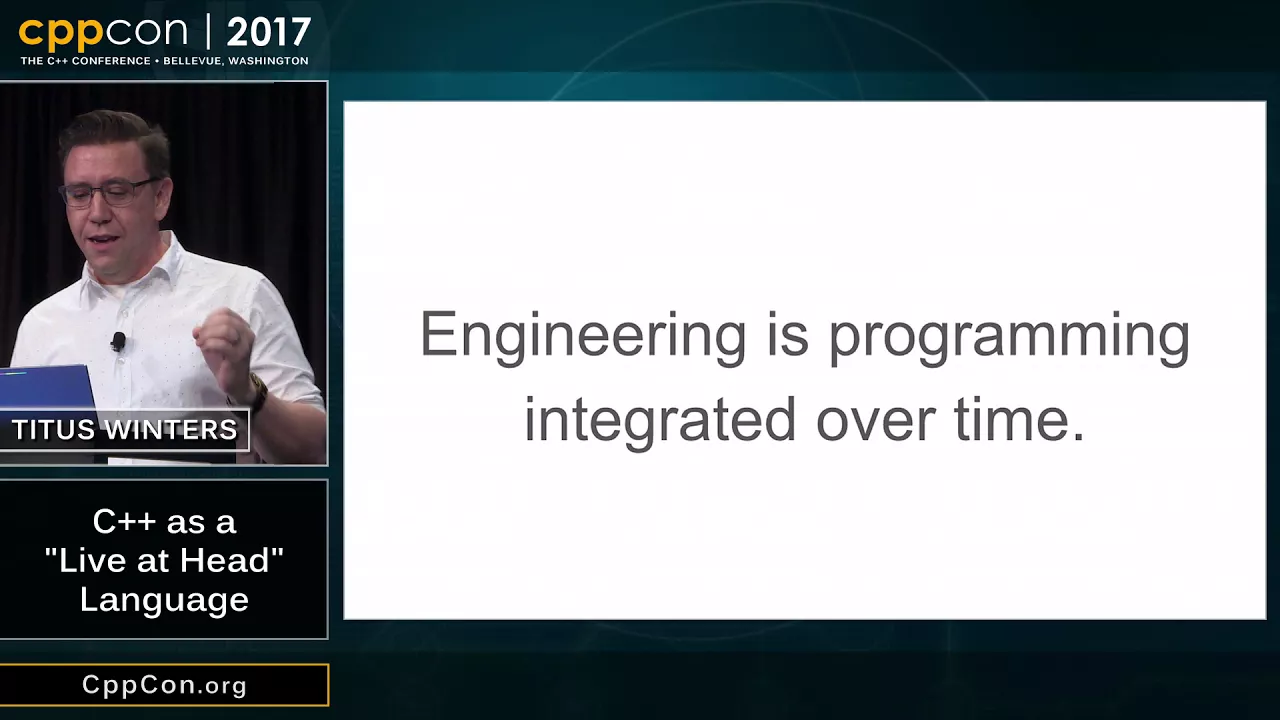 cppcon | 2017
THE C++ CONFERENCE • BELLEVUE, WASHINGTON

TITUS WINTERS

C++ as a "Live at Head" Language

CppCon.org

Engineering is programming integrated over time.